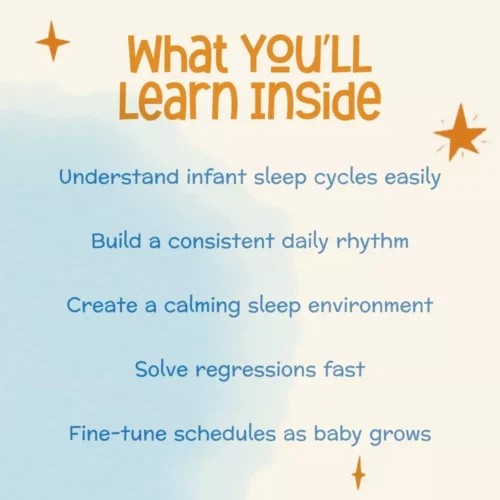 What YOU'LL Learn Inside

Understand infant sleep cycles easily

Build a consistent daily rhythm

Create a calming sleep environment

Solve regressions fast

Fine-tune schedules as baby grows